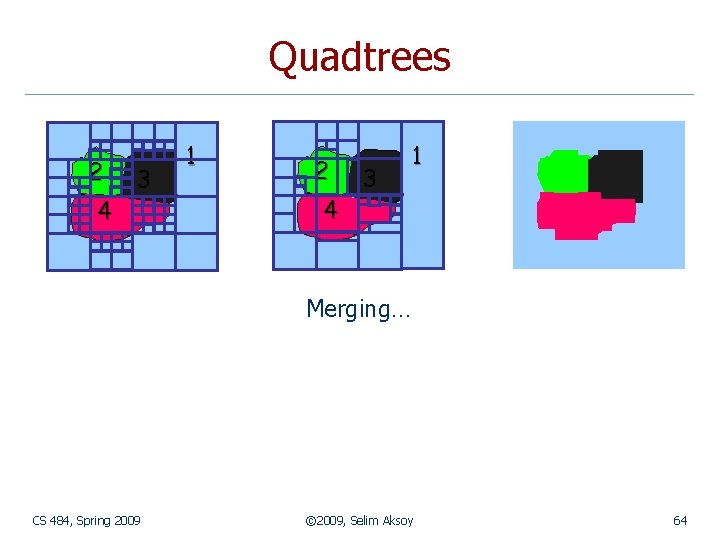 Quadtrees

1
2
3
4

1
2
3
4

Merging…

CS 484, Spring 2009

©2009, Selim Aksoy

64